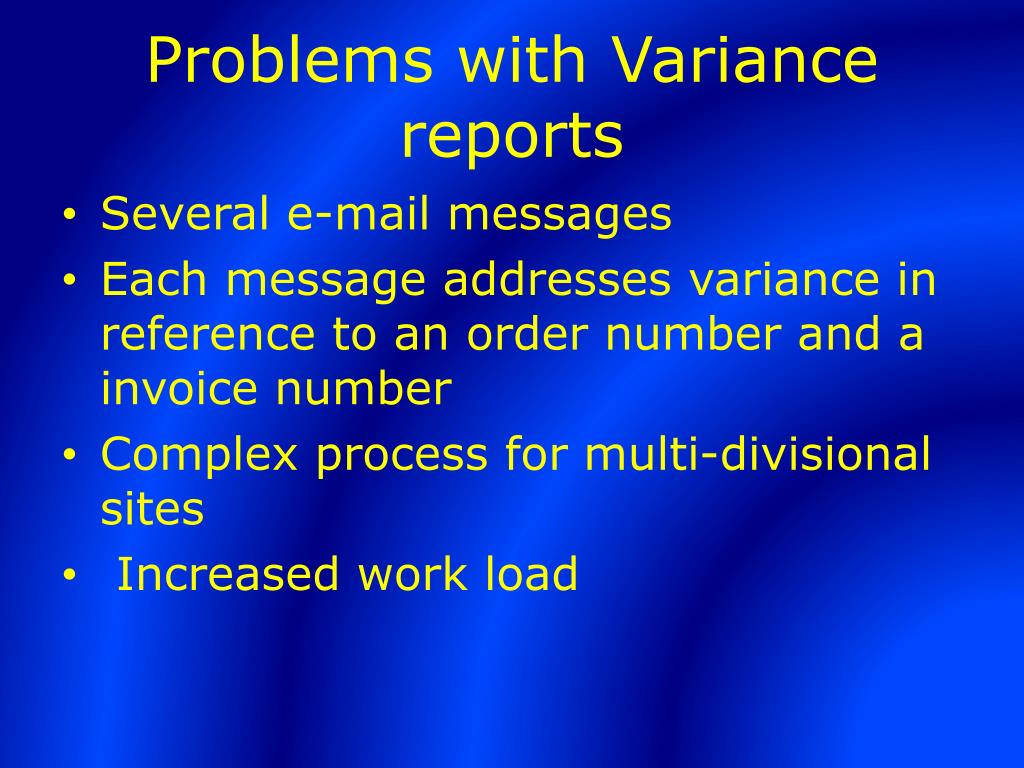 Problems with Variance reports

• Several e-mail messages
• Each message addresses variance in reference to an order number and a invoice number
• Complex process for multi-divisional sites
• Increased work load